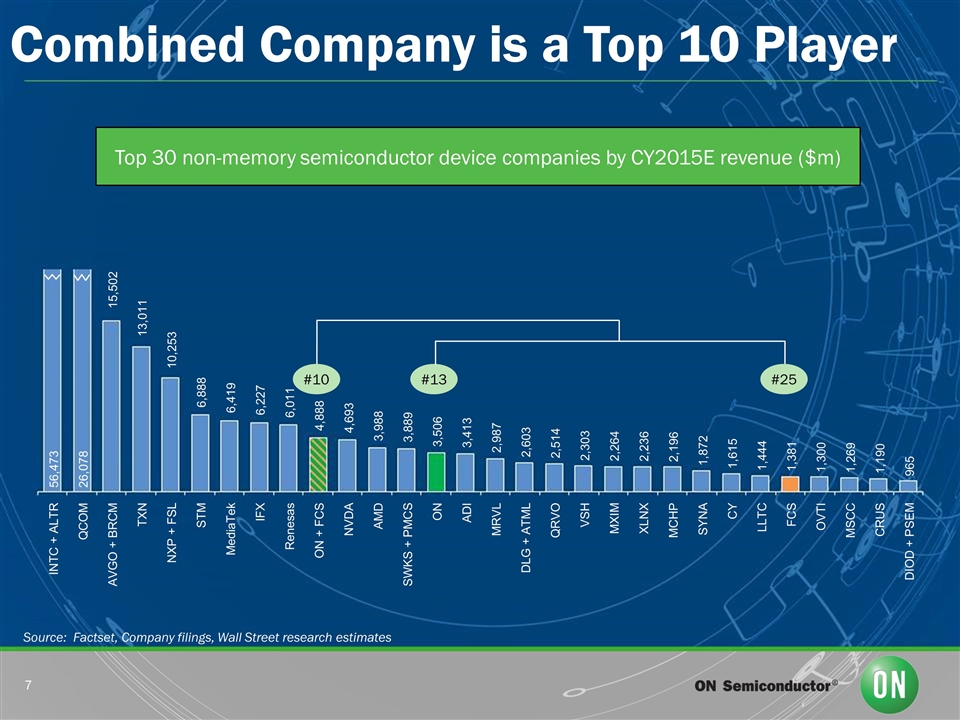 Combined Company is a Top 10 Player

Top 30 non-memory semiconductor device companies by CY2015E revenue ($m)

#10
#13
#25

56,473
26,078
15,502
13,011
10,253
6,888
6,419
6,227
6,011
4,888
4,693
3,988
3,889
3,506
3,413
2,987
2,603
2,514
2,303
2,264
2,236
2,196
1,872
1,615
1,444
1,381
1,300
1,269
1,190
965

INTC + ALTR
QCOM
AVGO + BRCM
TXN
NXP + FSL
STM
MediaTek
IFX
Renesas
ON + FCS
NVDA
AMD
SWKS + PMCS
ON
ADI
MRVL
DLG + ATML
QRVO
VSH
MXIM
XLNX
MCHP
SYNA
CY
LLTC
FCS
OVTI
MSCC
CRUS
DIOD + PSEM

Source: Factset, Company filings, Wall Street research estimates

7

ON Semiconductor®
ON